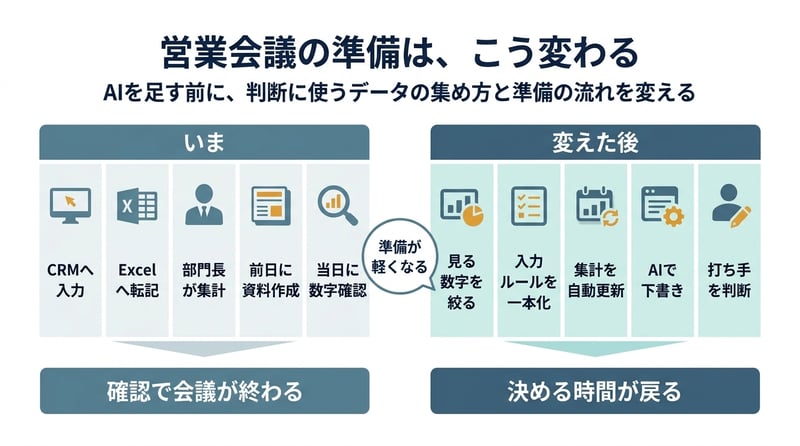 営業会議の準備は、こう変わる

AIを足す前に、判断に使うデータの集め方と準備の流れを変える

いま

CRMへ入力

Excelへ転記

部門長が集計

前日に資料作成

当日に数字確認

確認で会議が終わる

準備が軽くなる

変えた後

見る数字を絞る

入力ルールを一本化

集計を自動更新

AIで下書き

打ち手を判断

決める時間が戻る